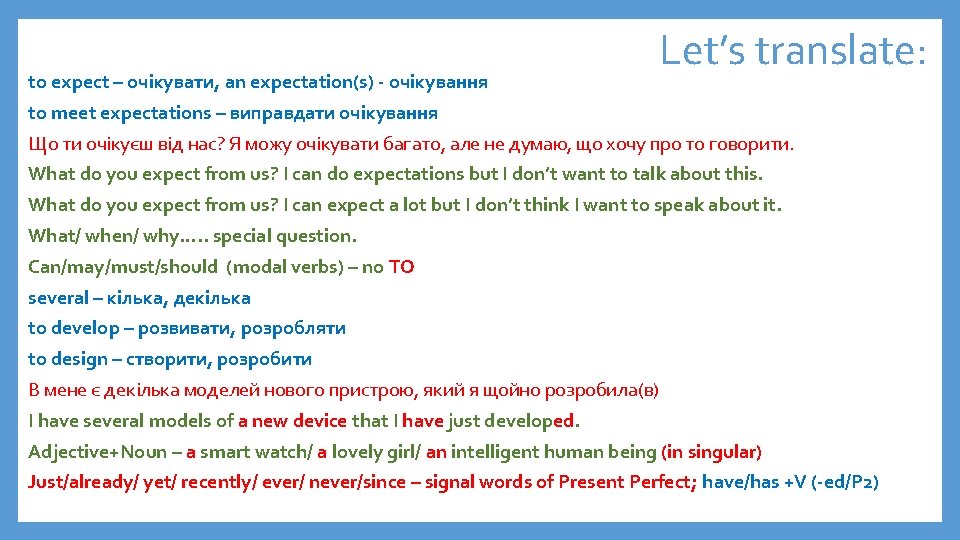 Let's translate:

to expect – очікувати, an expectation(s) - очікування

to meet expectations – виправдати очікування

Що ти очікуєш від нас? Я можу очікувати багато, але не думаю, що хочу про то говорити.

What do you expect from us? I can do expectations but I don't want to talk about this.

What do you expect from us? I can expect a lot but I don't think I want to speak about it.

What/ when/ why….. special question.

Can/may/must/should (modal verbs) – no TO

several – кілька, декілька

to develop – розвивати, розробляти

to design – створити, розробити

В мене є декілька моделей нового пристрою, який я щойно розробила(в)

I have several models of a new device that I have just developed.

Adjective+Noun – a smart watch/ a lovely girl/ an intelligent human being (in singular)

Just/already/ yet/ recently/ ever/ never/since – signal words of Present Perfect; have/has +V (-ed/P2)